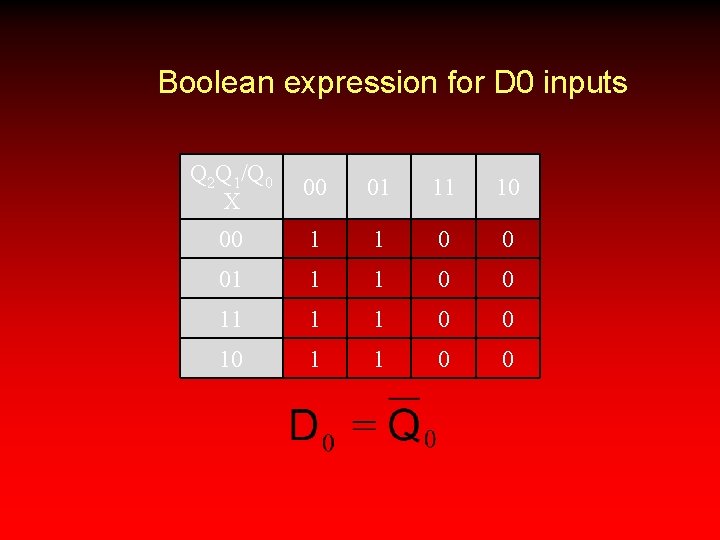 Boolean expression for D0 inputs

| $Q_2Q_1/Q_0$ X | 00 | 01 | 11 | 10 |
|---|---|---|---|---|
| 00 | 1 | 1 | 0 | 0 |
| 01 | 1 | 1 | 0 | 0 |
| 11 | 1 | 1 | 0 | 0 |
| 10 | 1 | 1 | 0 | 0 |

$D_0 = \overline{Q}_0$